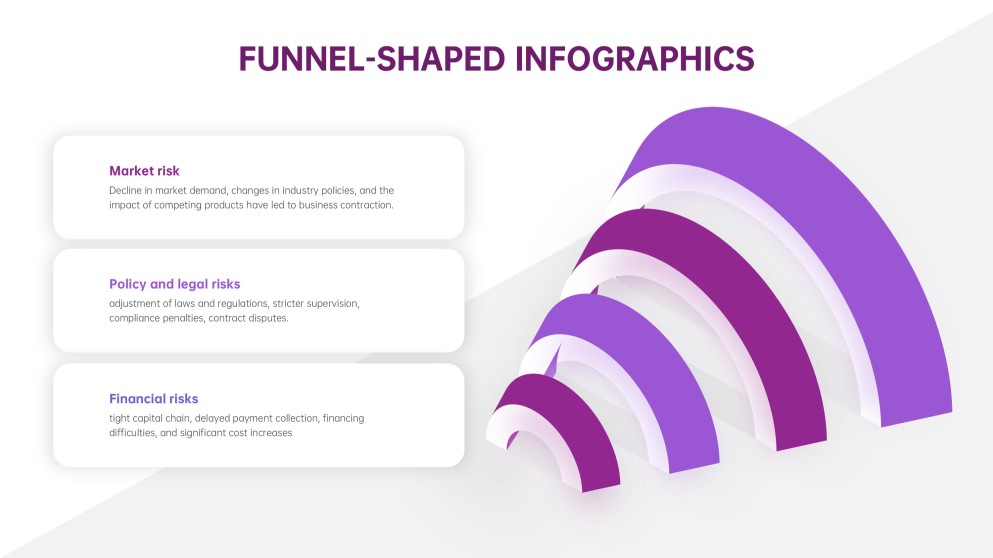 FUNNEL-SHAPED INFOGRAPHICS

Market risk
Decline in market demand, changes in industry policies, and the impact of competing products have led to business contraction.

Policy and legal risks
adjustment of laws and regulations, stricter supervision, compliance penalties, contract disputes.

Financial risks
tight capital chain, delayed payment collection, financing difficulties, and significant cost increases